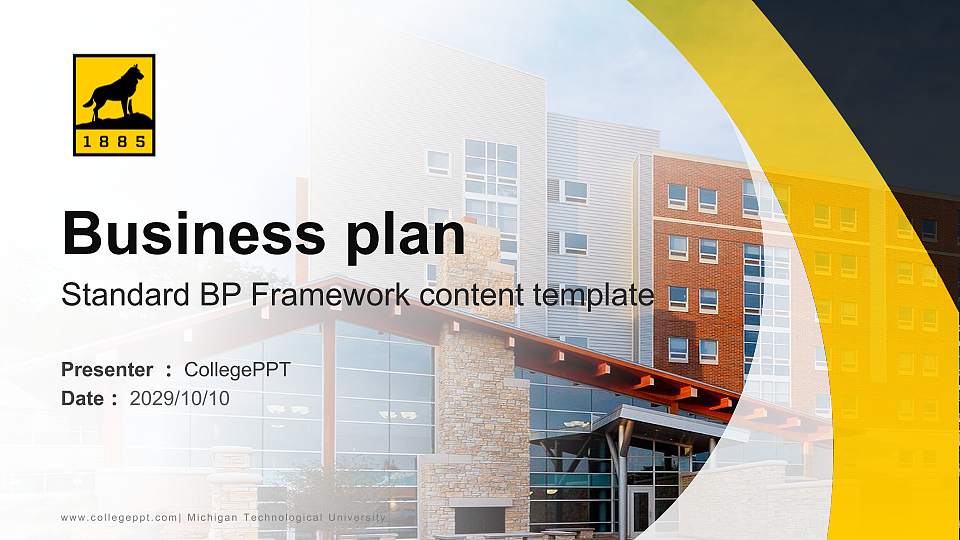 1885

Business plan

Standard BP Framework content template

Presenter ： CollegePPT
Date ： 2029/10/10

www.collegeppt.com| Michigan Technological University